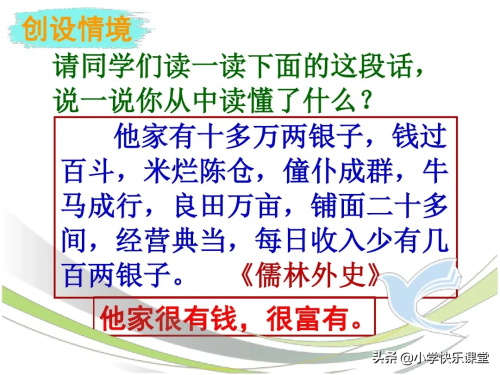 创设情境

请同学们读一读下面的这段话，说一说你从中读懂了什么？

他家有十多万两银子，钱过百斗，米烂陈仓，僮仆成群，牛马成行，良田万亩，铺面二十多间，经营典当，每日收入少有几百两银子。《儒林外史》

他家很有钱，很富有。

头条 @小学快乐课堂